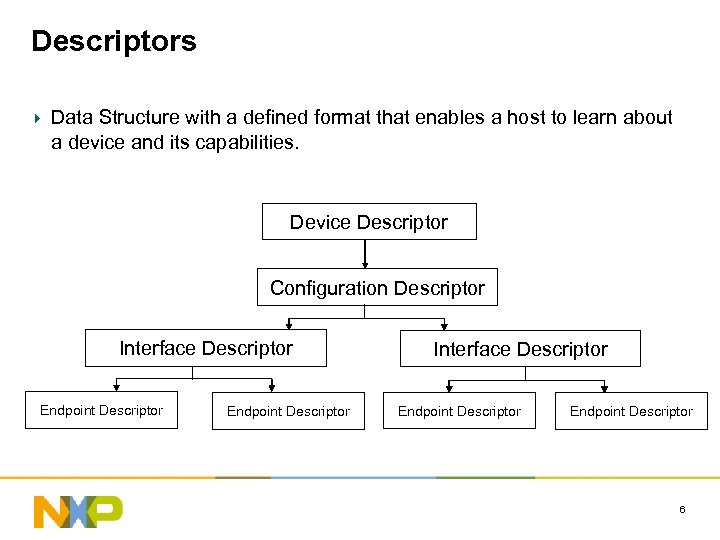 Descriptors

Data Structure with a defined format that enables a host to learn about a device and its capabilities.

Device Descriptor

Configuration Descriptor

Interface Descriptor

Interface Descriptor

Endpoint Descriptor

Endpoint Descriptor

Endpoint Descriptor

Endpoint Descriptor

NXP

6